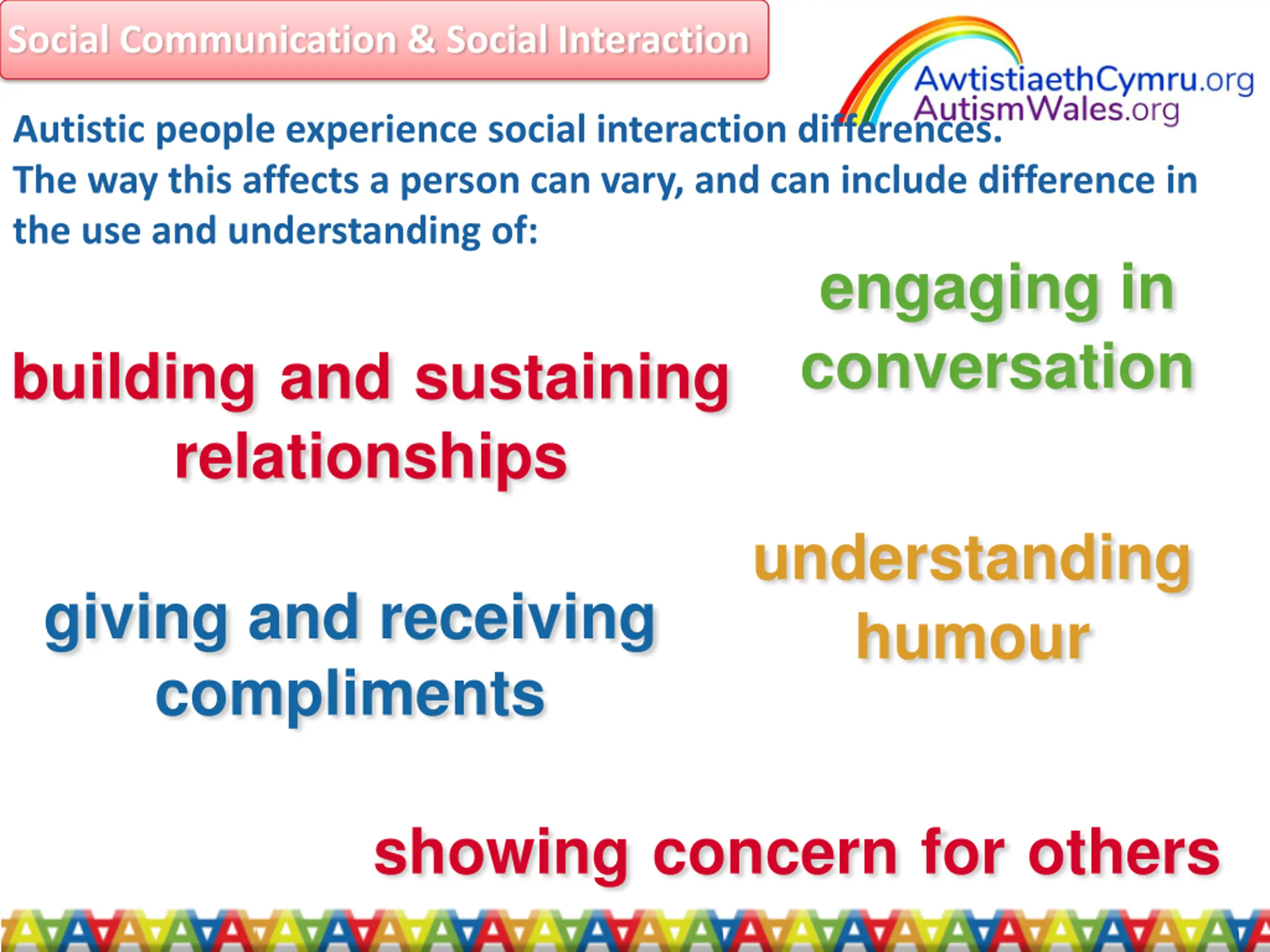 Social Communication & Social Interaction

AwtistiaethCymru.org
AutismWales.org

Autistic people experience social interaction differences. The way this affects a person can vary, and can include difference in the use and understanding of:

engaging in conversation

building and sustaining relationships

understanding humour

giving and receiving compliments

showing concern for others